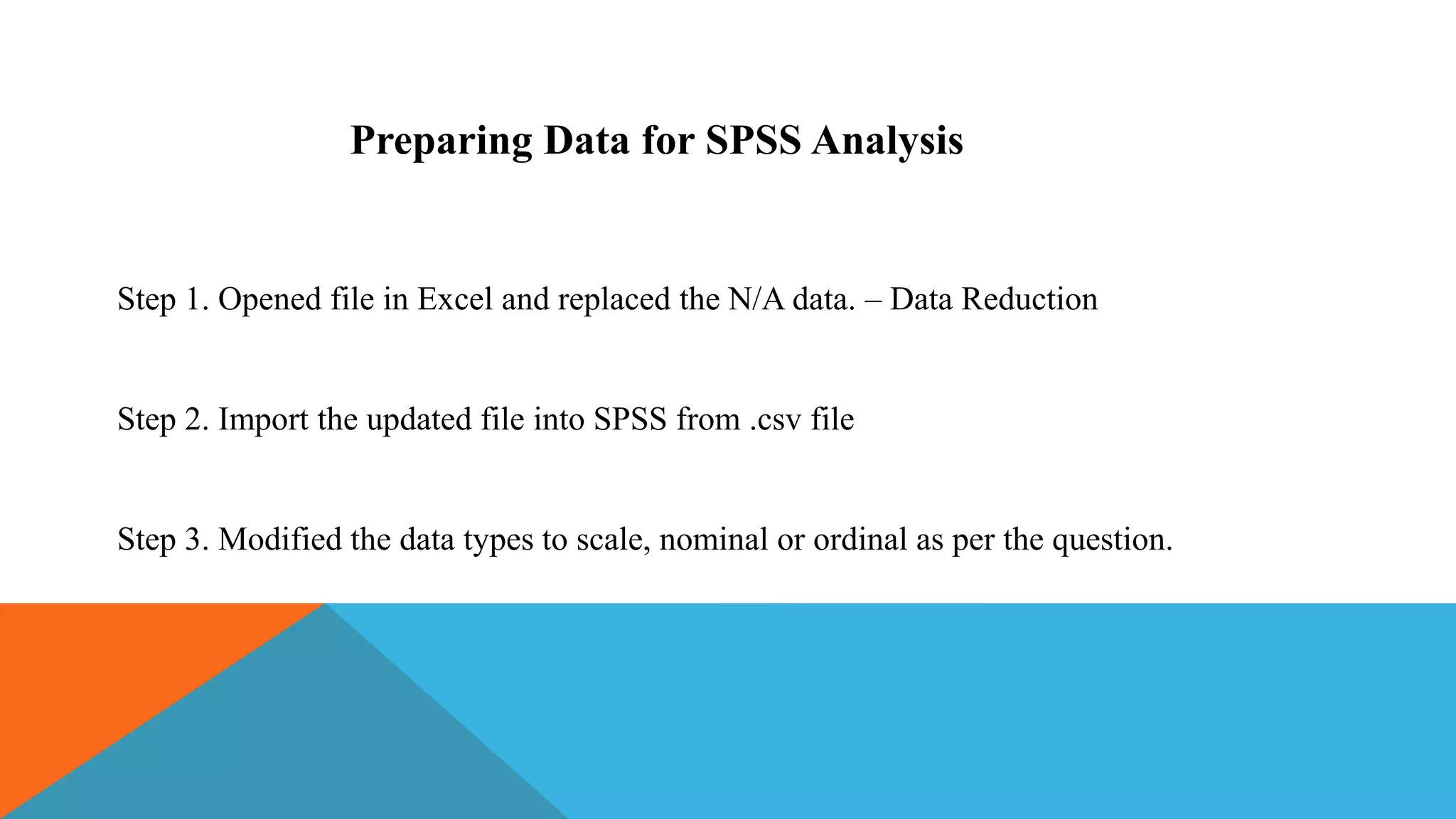 Preparing Data for SPSS Analysis

Step 1. Opened file in Excel and replaced the N/A data. – Data Reduction

Step 2. Import the updated file into SPSS from .csv file

Step 3. Modified the data types to scale, nominal or ordinal as per the question.